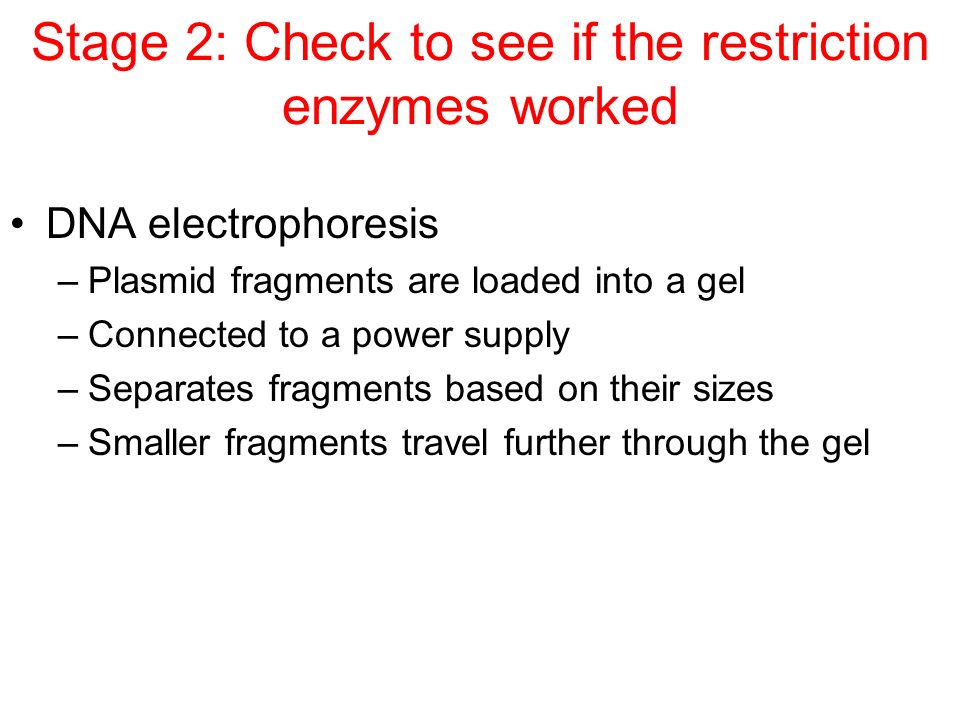 Stage 2: Check to see if the restriction enzymes worked

• DNA electrophoresis
– Plasmid fragments are loaded into a gel
– Connected to a power supply
– Separates fragments based on their sizes
– Smaller fragments travel further through the gel